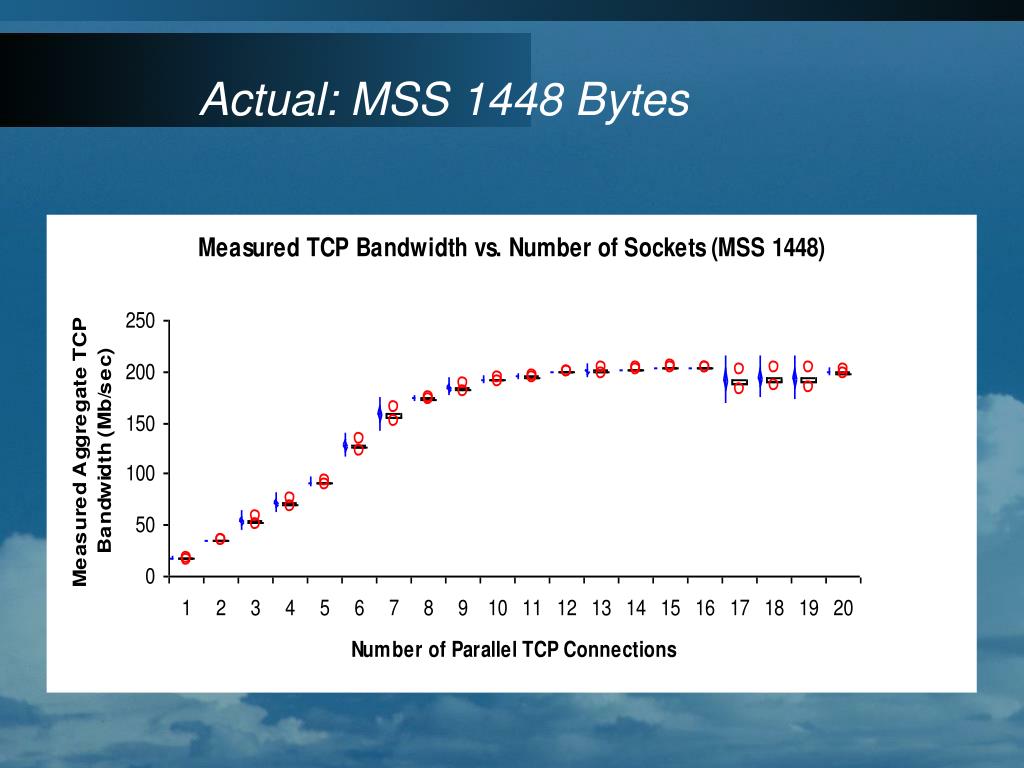 Actual: MSS 1448 Bytes

Measured TCP Bandwidth vs. Number of Sockets (MSS 1448)

Measured Aggregate TCP Bandwidth (Mb/sec)

250
200
150
100
50
0

1 2 3 4 5 6 7 8 9 10 11 12 13 14 15 16 17 18 19 20

Number of Parallel TCP Connections